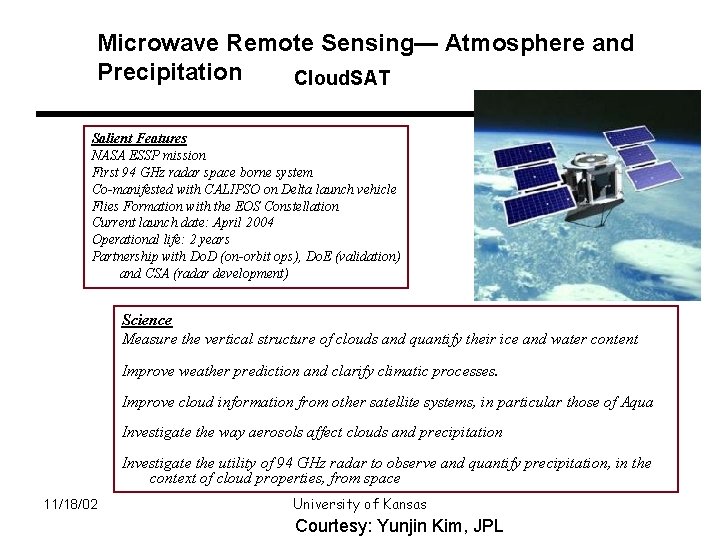 Microwave Remote Sensing— Atmosphere and Precipitation

CloudSAT

Salient Features
NASA ESSP mission
First 94 GHz radar space borne system
Co-manifested with CALIPSO on Delta launch vehicle
Flies Formation with the EOS Constellation
Current launch date: April 2004
Operational life: 2 years
Partnership with DoD (on-orbit ops), DoE (validation) and CSA (radar development)

Science
Measure the vertical structure of clouds and quantify their ice and water content

Improve weather prediction and clarify climatic processes.

Improve cloud information from other satellite systems, in particular those of Aqua

Investigate the way aerosols affect clouds and precipitation

Investigate the utility of 94 GHz radar to observe and quantify precipitation, in the context of cloud properties, from space

11/18/02

University of Kansas

Courtesy: Yunjin Kim, JPL